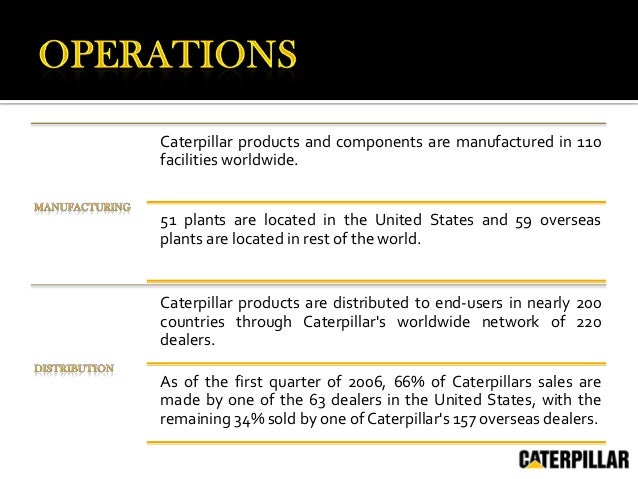 OPERATIONS

MANUFACTURING

Caterpillar products and components are manufactured in 110 facilities worldwide.

51 plants are located in the United States and 59 overseas plants are located in rest of the world.

DISTRIBUTION

Caterpillar products are distributed to end-users in nearly 200 countries through Caterpillar's worldwide network of 220 dealers.

As of the first quarter of 2006, 66% of Caterpillars sales are made by one of the 63 dealers in the United States, with the remaining 34% sold by one of Caterpillar's 157 overseas dealers.

CATERPILLAR